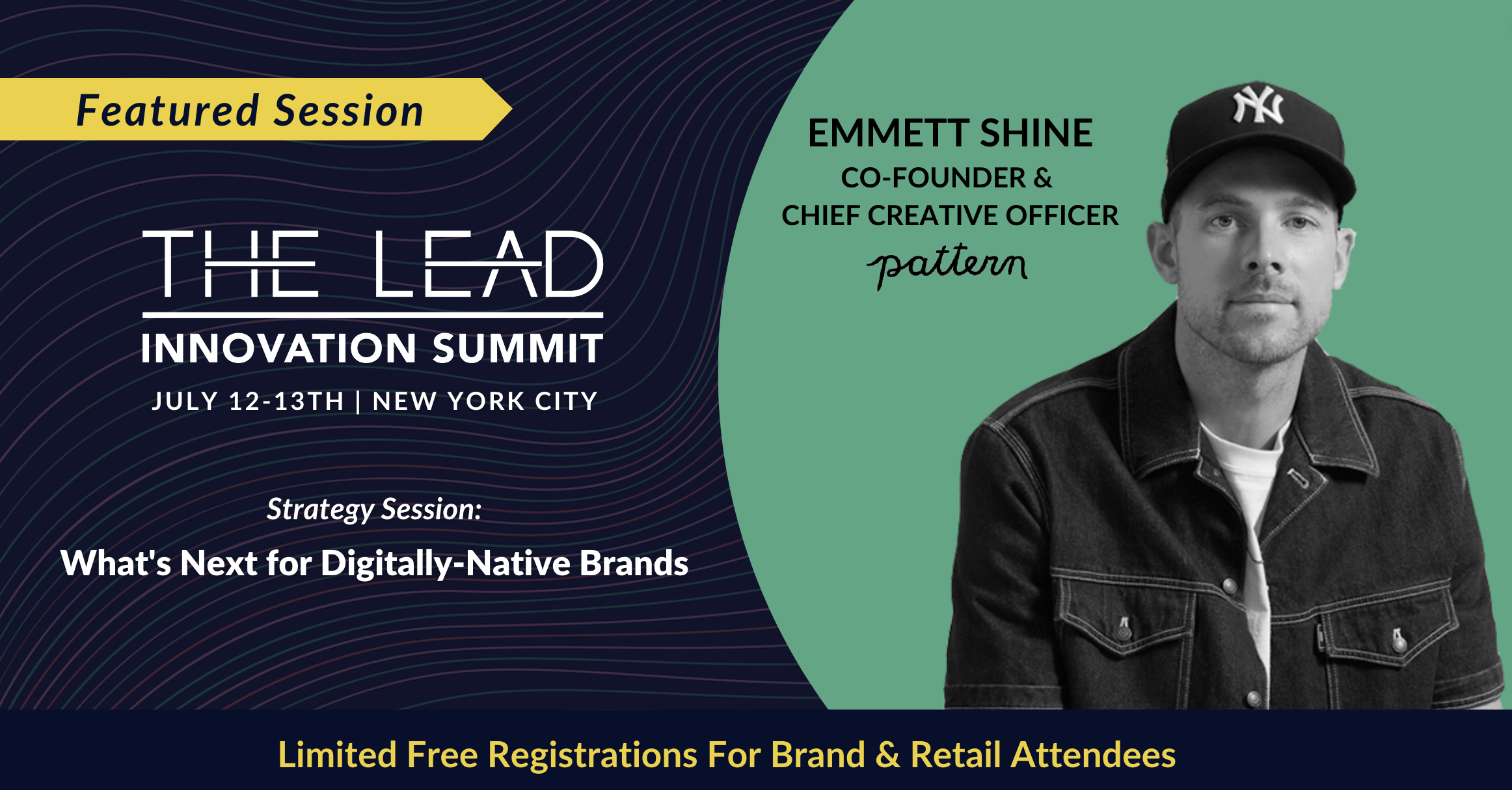 Featured Session

THE LEAD
INNOVATION SUMMIT
JULY 12-13TH | NEW YORK CITY

Strategy Session:
What's Next for Digitally-Native Brands

EMMETT SHINE
CO-FOUNDER &
CHIEF CREATIVE OFFICER
pattern

NY

Limited Free Registrations For Brand & Retail Attendees